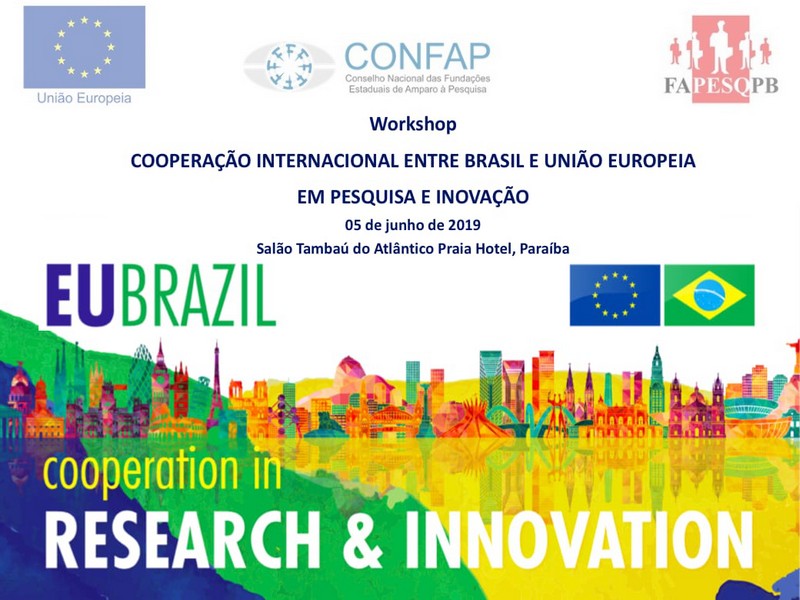 União Europeia

CONFAP
Conselho Nacional das Fundações Estaduais de Amparo à Pesquisa

FAPESQPB

Workshop

COOPERAÇÃO INTERNACIONAL ENTRE BRASIL E UNIÃO EUROPEIA

EM PESQUISA E INOVAÇÃO

05 de junho de 2019

Salão Tambaú do Atlântico Praia Hotel, Paraíba

EUBRAZIL

cooperation in

RESEARCH & INNOVATION